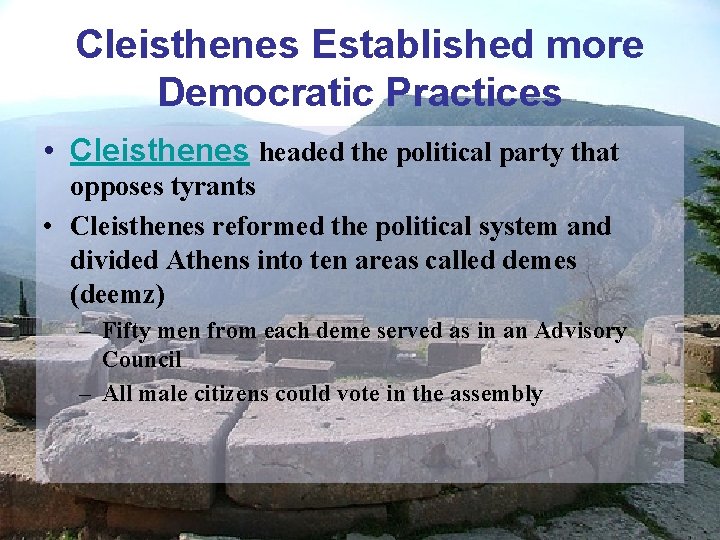 Cleisthenes Established more Democratic Practices

• Cleisthenes headed the political party that opposes tyrants

• Cleisthenes reformed the political system and divided Athens into ten areas called demes (deemz)

– Fifty men from each deme served as in an Advisory Council

– All male citizens could vote in the assembly